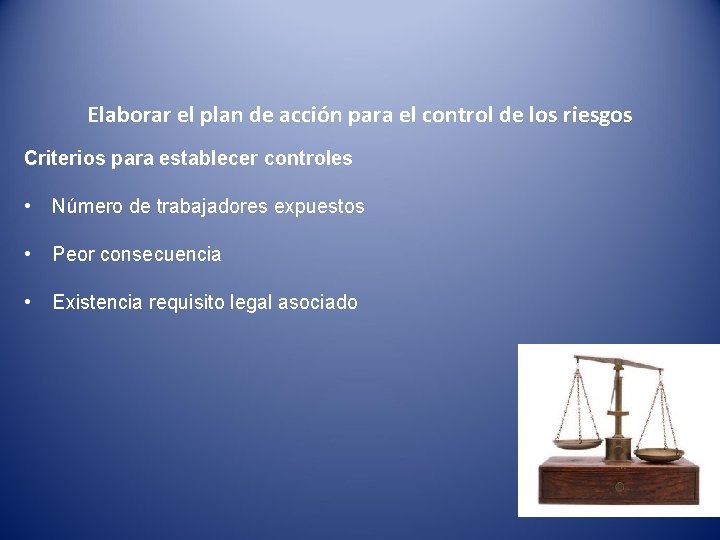 Elaborar el plan de acción para el control de los riesgos

Criterios para establecer controles

• Número de trabajadores expuestos

• Peor consecuencia

• Existencia requisito legal asociado